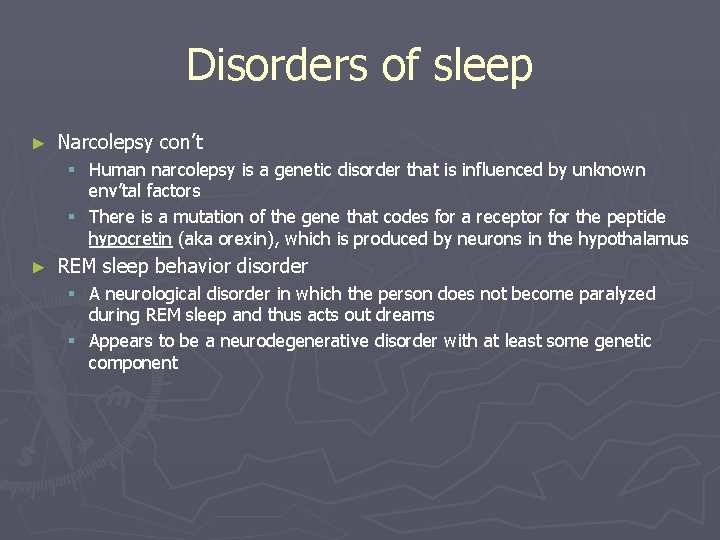 Disorders of sleep

► Narcolepsy con't
▪ Human narcolepsy is a genetic disorder that is influenced by unknown env'tal factors
▪ There is a mutation of the gene that codes for a receptor for the peptide hypocretin (aka orexin), which is produced by neurons in the hypothalamus

► REM sleep behavior disorder
▪ A neurological disorder in which the person does not become paralyzed during REM sleep and thus acts out dreams
▪ Appears to be a neurodegenerative disorder with at least some genetic component